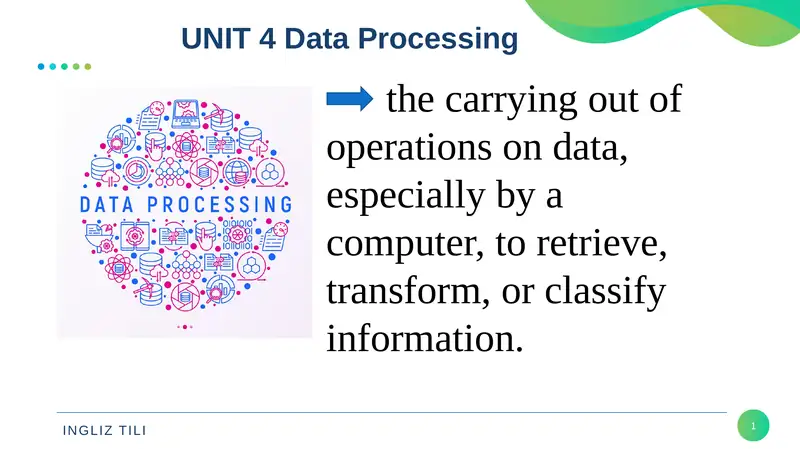 UNIT 4 Data Processing

DATA PROCESSING

the carrying out of operations on data, especially by a computer, to retrieve, transform, or classify information.

INGLIZ TILI

1